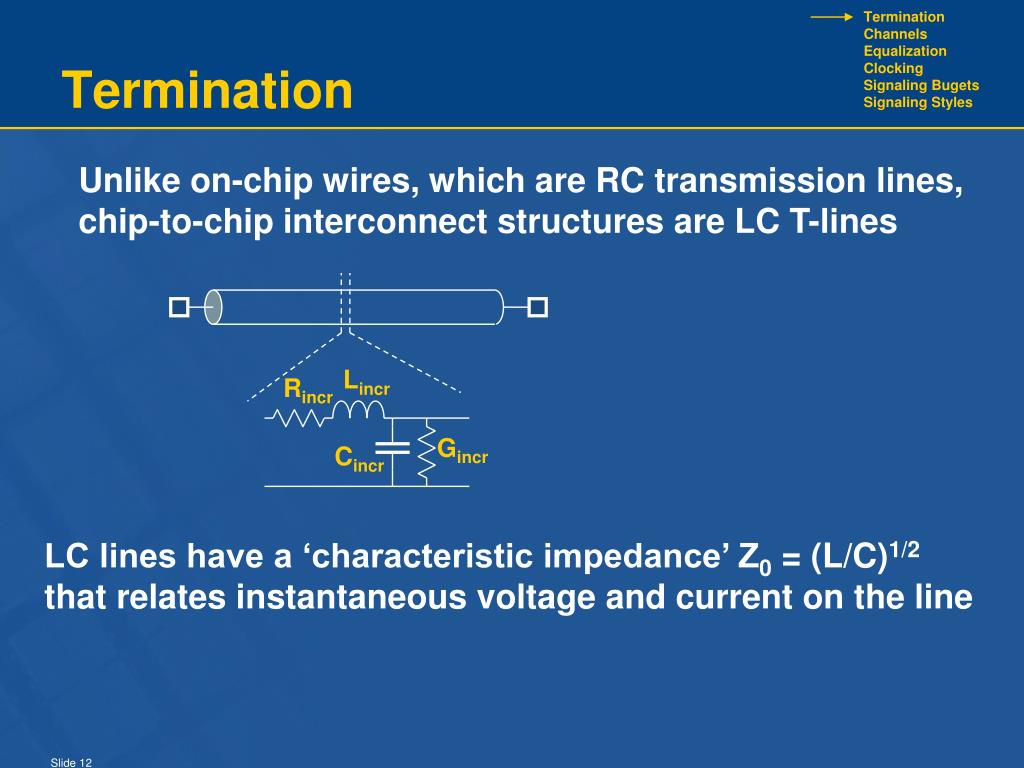 Termination
Channels
Equalization
Clocking
Signaling Bugets
Signaling Styles

Termination

Unlike on-chip wires, which are RC transmission lines, chip-to-chip interconnect structures are LC T-lines

$R_{incr}$ $L_{incr}$
$C_{incr}$ $G_{incr}$

LC lines have a ‘characteristic impedance’ $Z_0 = (L/C)^{1/2}$ that relates instantaneous voltage and current on the line

Slide 12